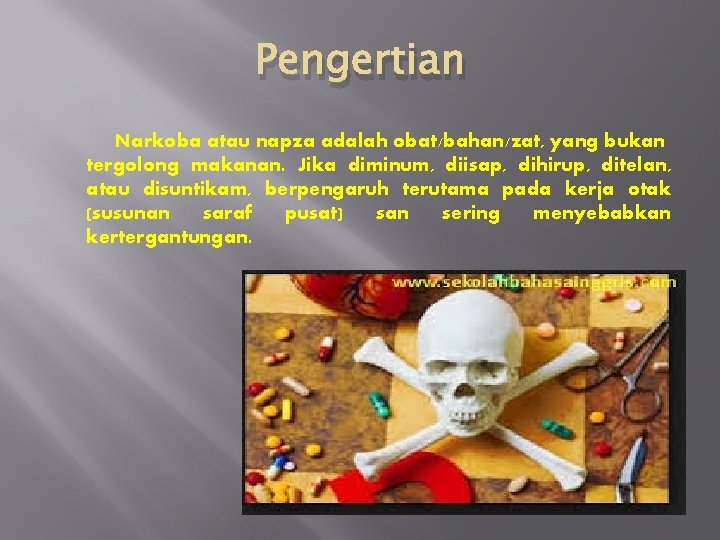 Pengertian

Narkoba atau napza adalah obat/bahan/zat, yang bukan tergolong makanan. Jika diminum, diisap, dihirup, ditelan, atau disuntikam, berpengaruh terutama pada kerja otak (susunan saraf pusat) san sering menyebabkan kertergantungan.

www.sekolahbahasainggris.com